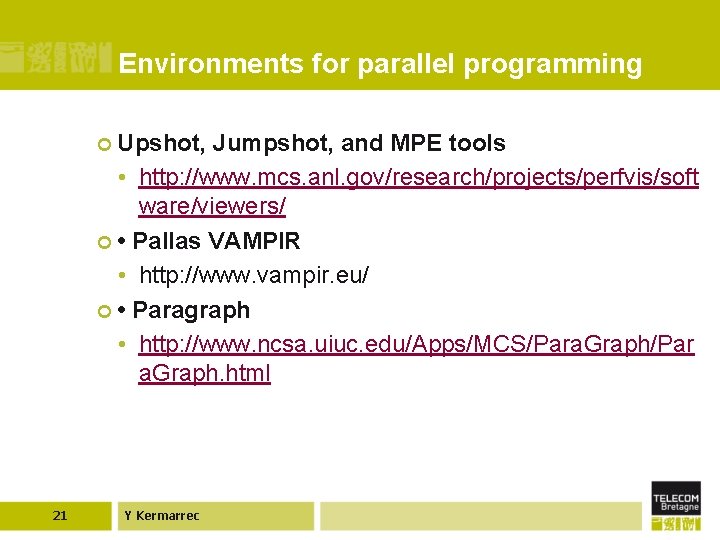 Environments for parallel programming

Upshot, Jumpshot, and MPE tools

• http://www.mcs.anl.gov/research/projects/perfvis/software/viewers/

• Pallas VAMPIR

• http://www.vampir.eu/

• Paragraph

• http://www.ncsa.uiuc.edu/Apps/MCS/ParaGraph/ParaGraph.html

21

Y Kermarrec

TELECOM Bretagne